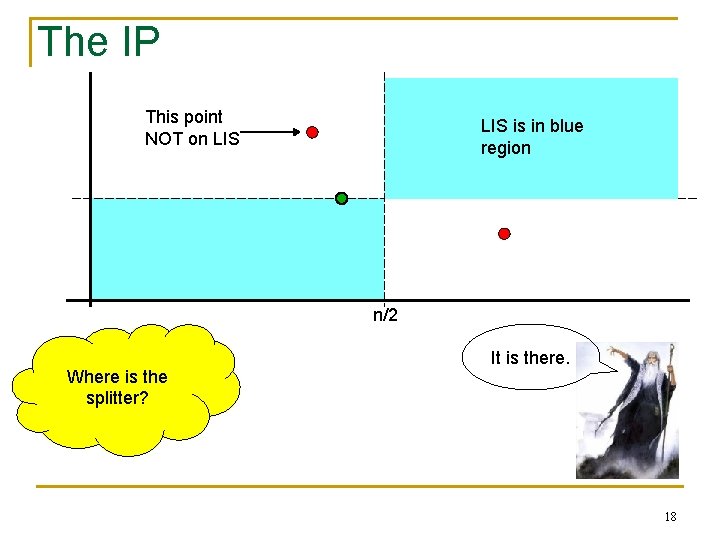 The IP

This point NOT on LIS

LIS is in blue region

n/2

Where is the splitter?

It is there.

18